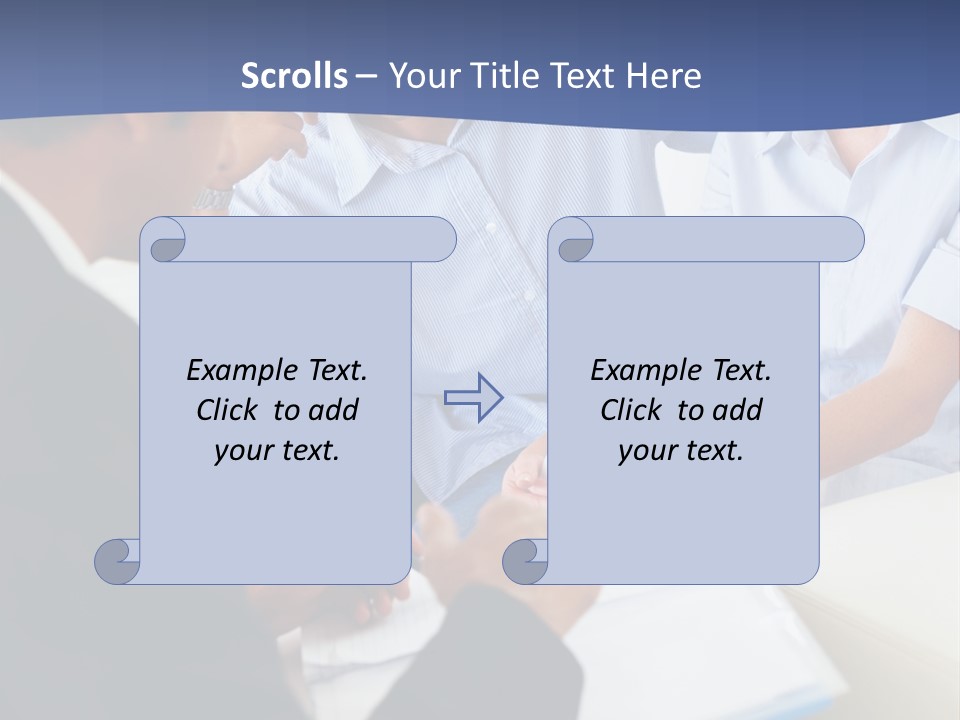 Scrolls – Your Title Text Here

Example Text. Click to add your text.

Example Text. Click to add your text.